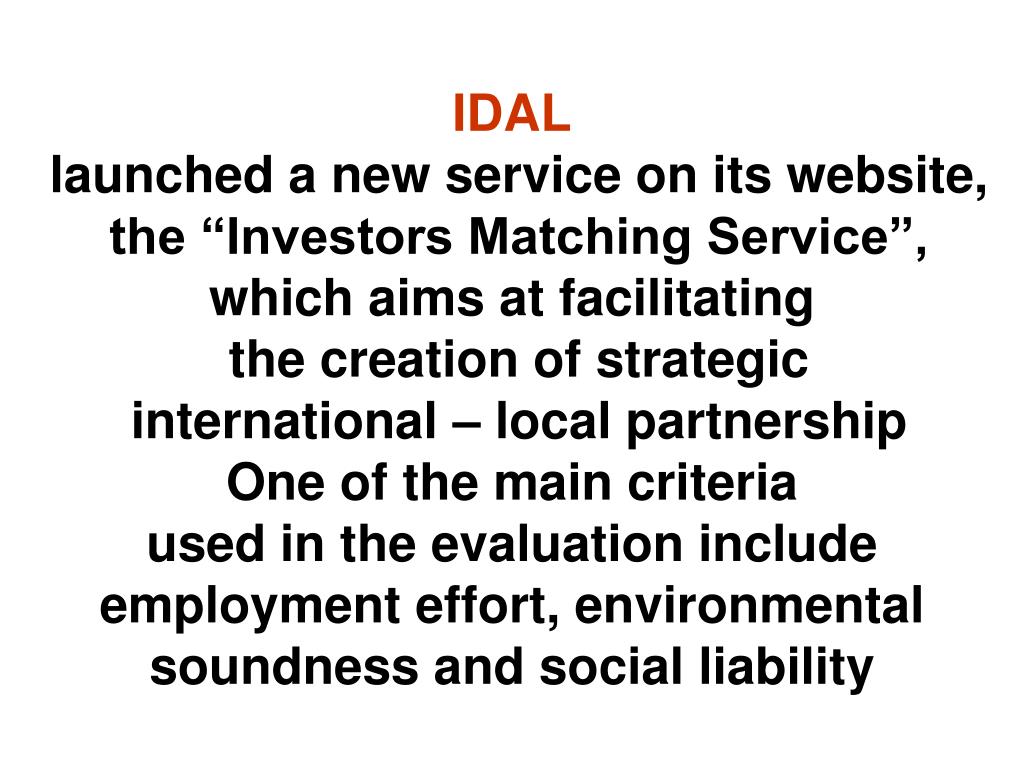 IDAL
launched a new service on its website, the “Investors Matching Service”, which aims at facilitating the creation of strategic international – local partnership
One of the main criteria used in the evaluation include employment effort, environmental soundness and social liability